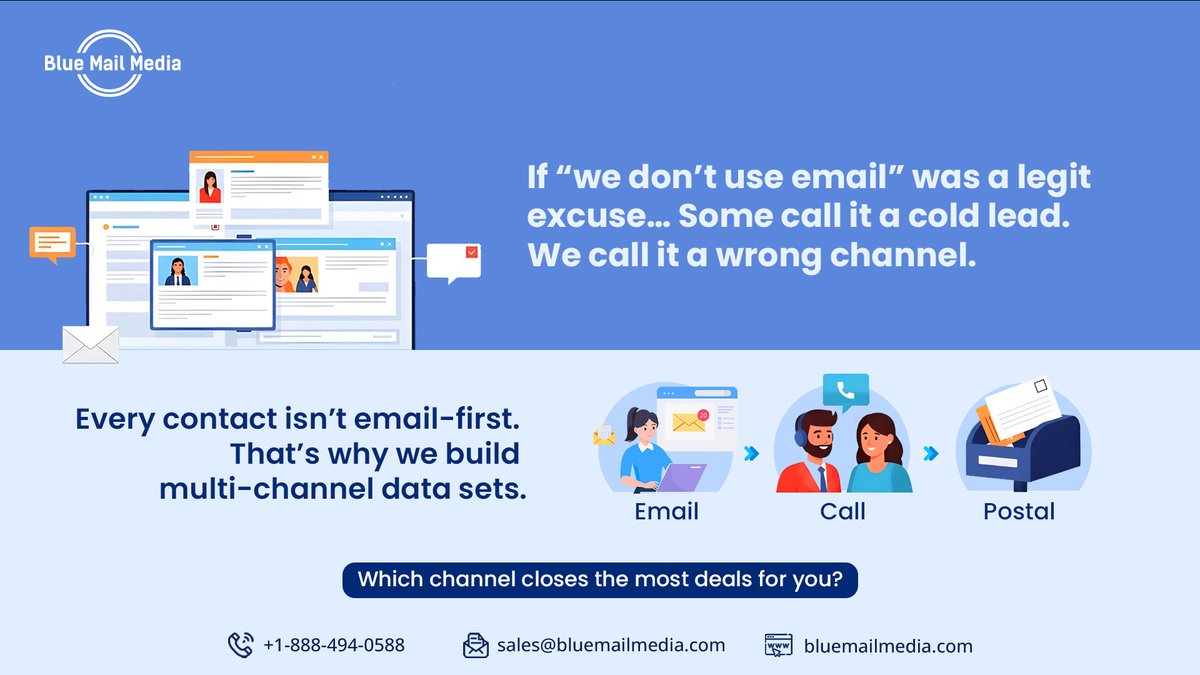 Blue Mail Media

If “we don’t use email” was a legit excuse... Some call it a cold lead. We call it a wrong channel.

Every contact isn’t email-first. That’s why we build multi-channel data sets.

20

Email

Call

Postal

Which channel closes the most deals for you?

+1-888-494-0588

sales@bluemailmedia.com

www

bluemailmedia.com